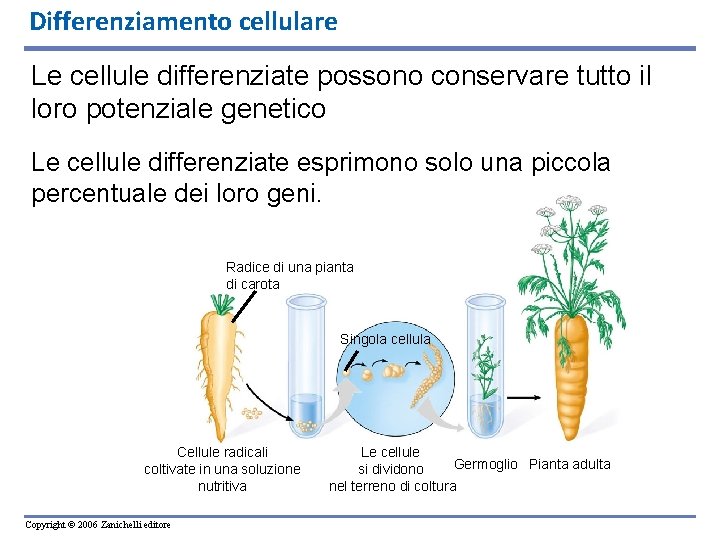 Differenziamento cellulare

Le cellule differenziate possono conservare tutto il loro potenziale genetico

Le cellule differenziate esprimono solo una piccola percentuale dei loro geni.

Radice di una pianta di carota

Singola cellula

Cellule radicali coltivate in una soluzione nutritiva

Le cellule si dividono nel terreno di coltura

Germoglio

Pianta adulta

Copyright © 2006 Zanichelli editore